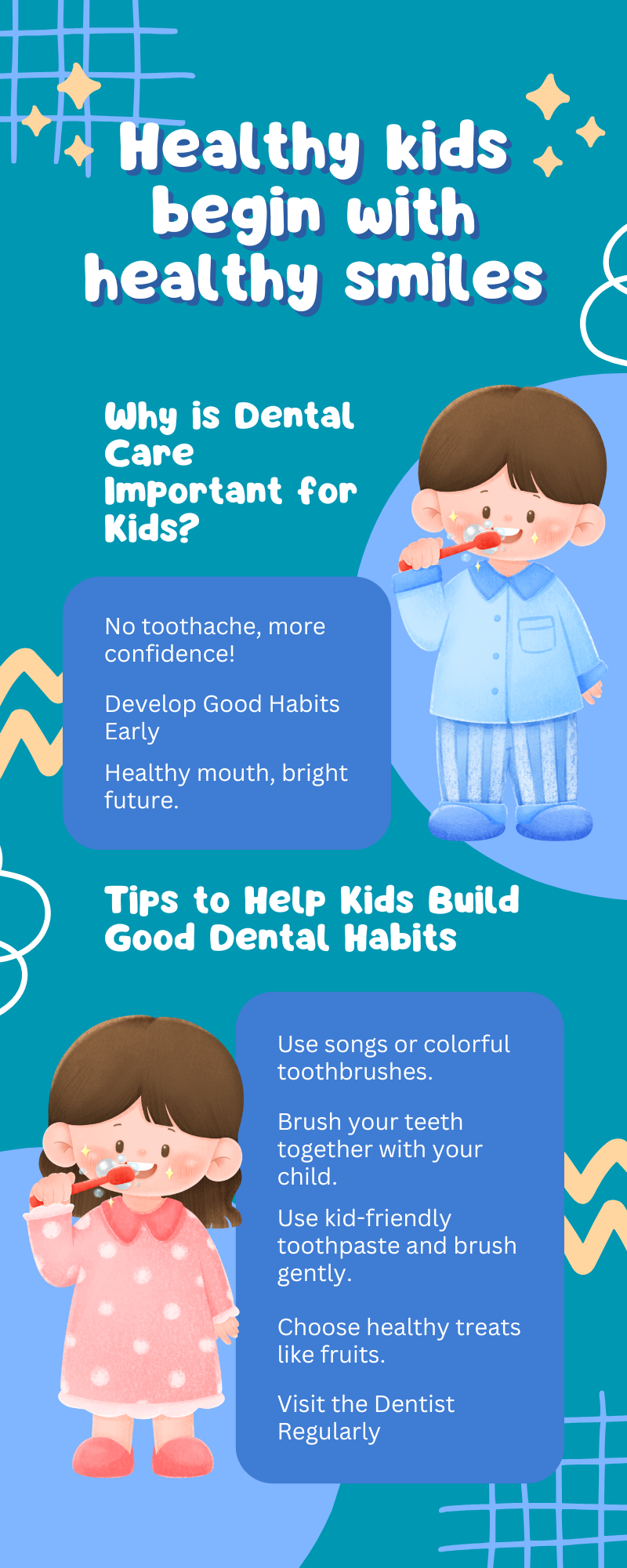 Healthy kids begin with healthy smiles

Why is Dental Care Important for Kids?

No toothache, more confidence!

Develop Good Habits Early

Healthy mouth, bright future.

Tips to Help Kids Build Good Dental Habits

Use songs or colorful toothbrushes.

Brush your teeth together with your child.

Use kid-friendly toothpaste and brush gently.

Choose healthy treats like fruits.

Visit the Dentist Regularly